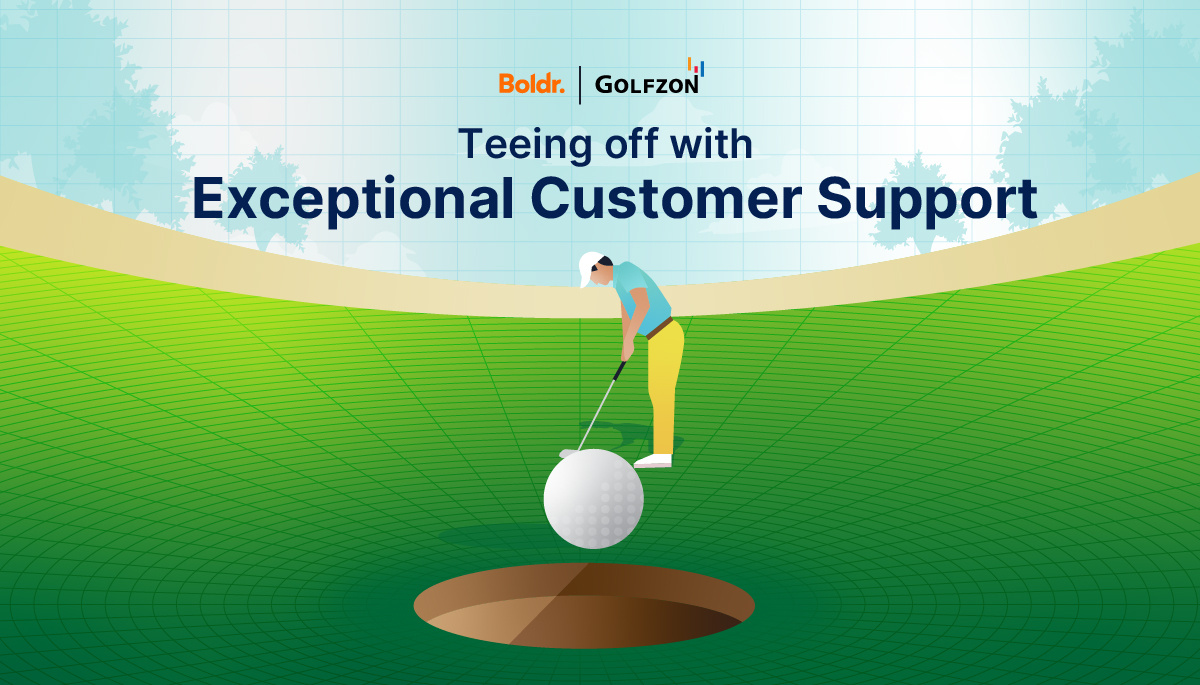 Boldr. | GOLFZON

Teeing off with
Exceptional Customer Support